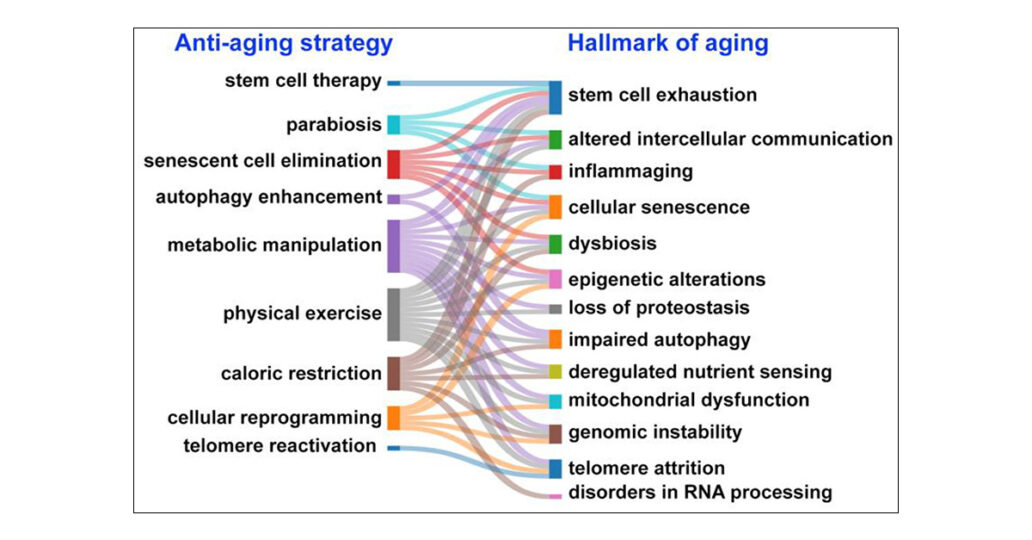 Anti-aging strategy

stem cell therapy

parabiosis

senescent cell elimination

autophagy enhancement

metabolic manipulation

physical exercise

caloric restriction

cellular reprogramming

telomere reactivation

Hallmark of aging

stem cell exhaustion

altered intercellular communication

inflammaging

cellular senescence

dysbiosis

epigenetic alterations

loss of proteostasis

impaired autophagy

deregulated nutrient sensing

mitochondrial dysfunction

genomic instability

telomere attrition

disorders in RNA processing